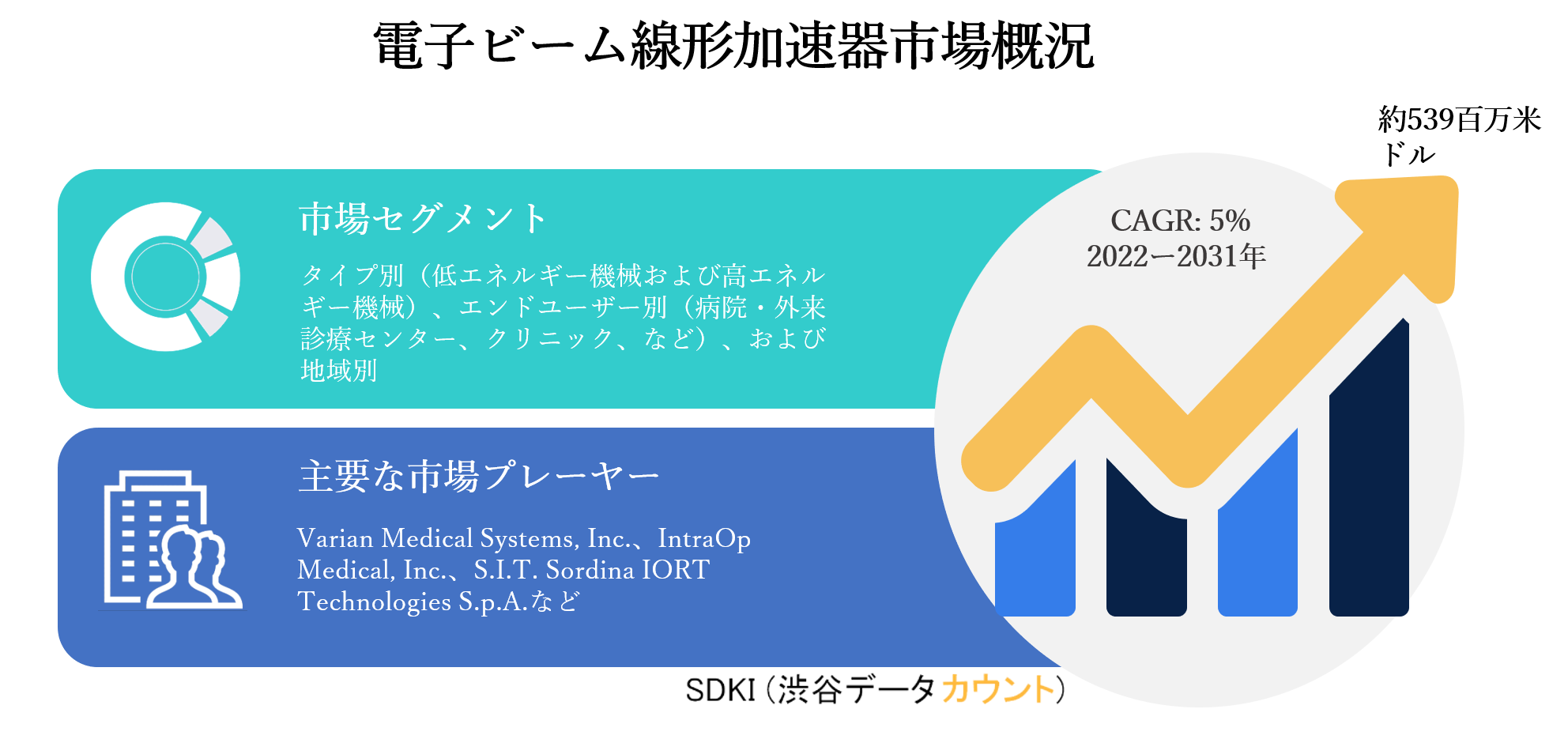 電子ビーム線形加速器市場概況

約539百万米ドル

市場セグメント

タイプ別（低エネルギー機械および高エネルギー機械）、エンドユーザー別（病院・外来診療センター、クリニック、など）、および地域別

CAGR: 5%
2022ー2031年

主要な市場プレーヤー

Varian Medical Systems, Inc.、IntraOp Medical, Inc.、S.I.T. Sordina IORT Technologies S.p.A.など

SDKI（渋谷データカウント）